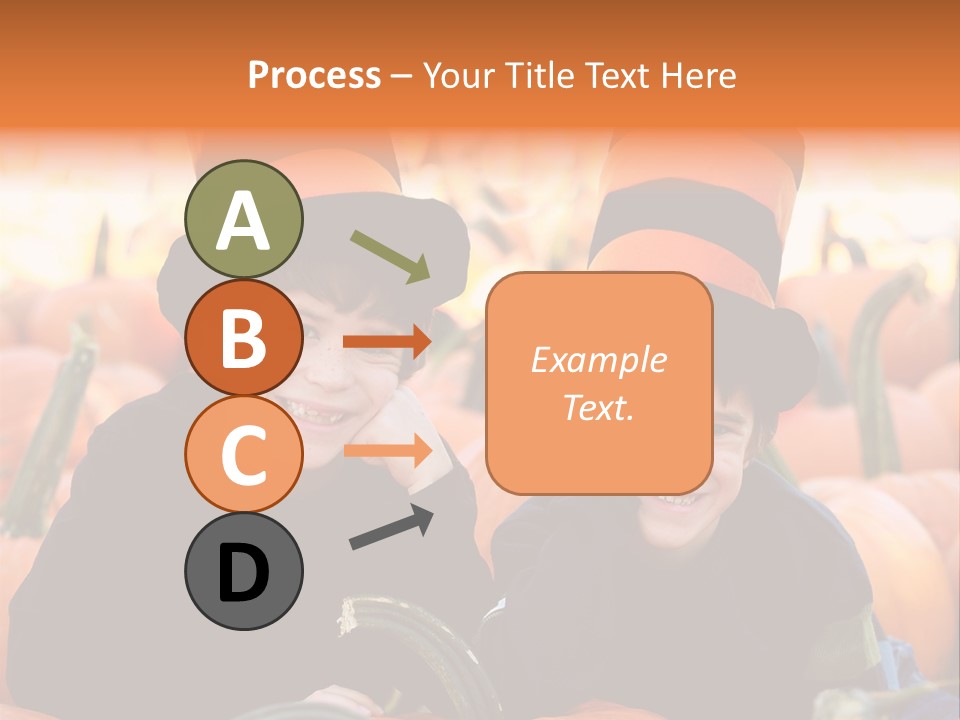 Process – Your Title Text Here

A

B

C

D

Example Text.